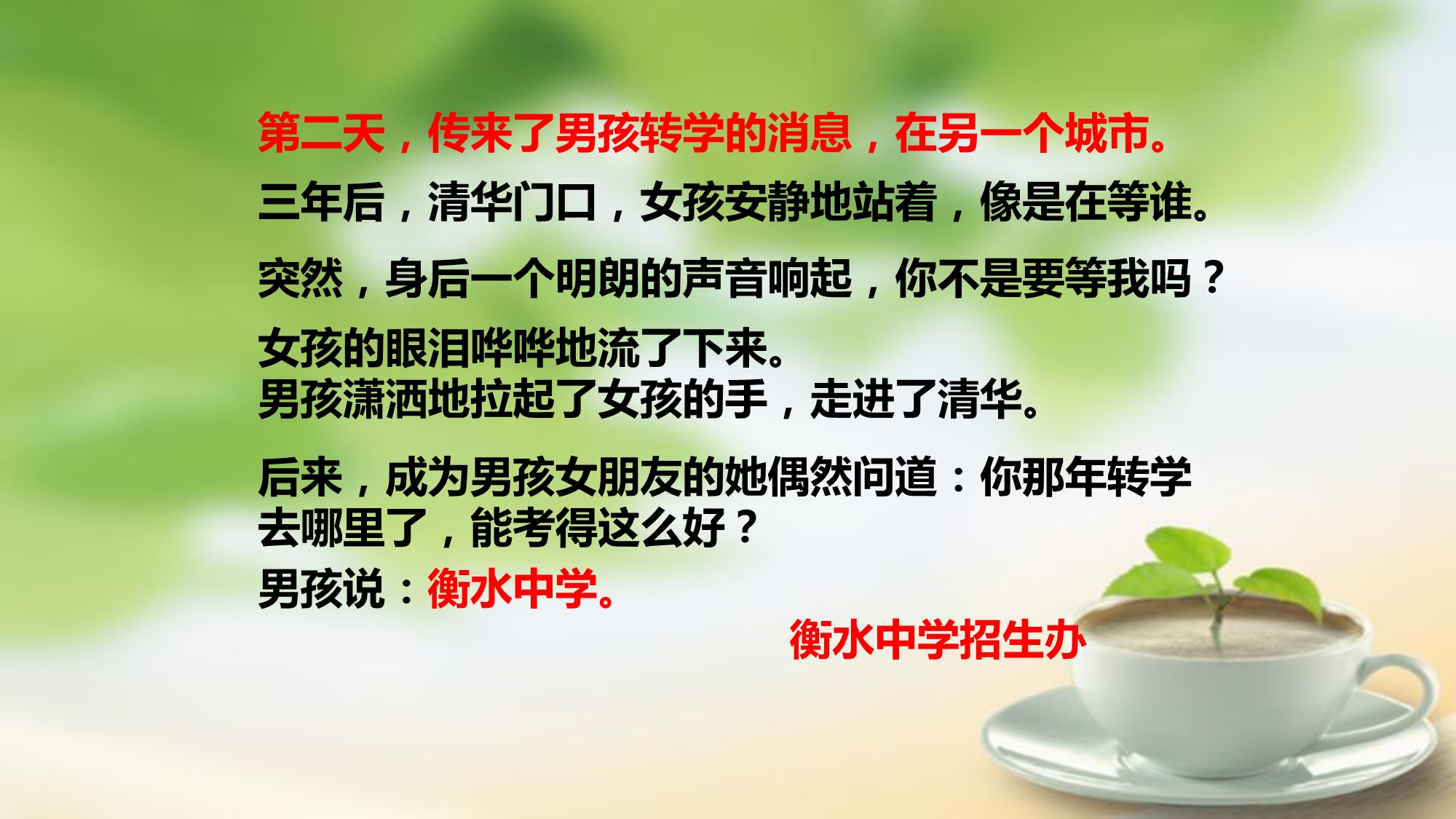 第二天，传来了男孩转学的消息，在另一个城市。

三年后，清华门口，女孩安静地站着，像是在等谁。

突然，身后一个明朗的声音响起，你不是要等我吗？

女孩的眼泪哗哗地流了下来。
男孩潇洒地拉起了女孩的手，走进了清华。

后来，成为男孩女朋友的她偶然问道：你那年转学去哪里了，能考得这么好？
男孩说：衡水中学。

衡水中学招生办